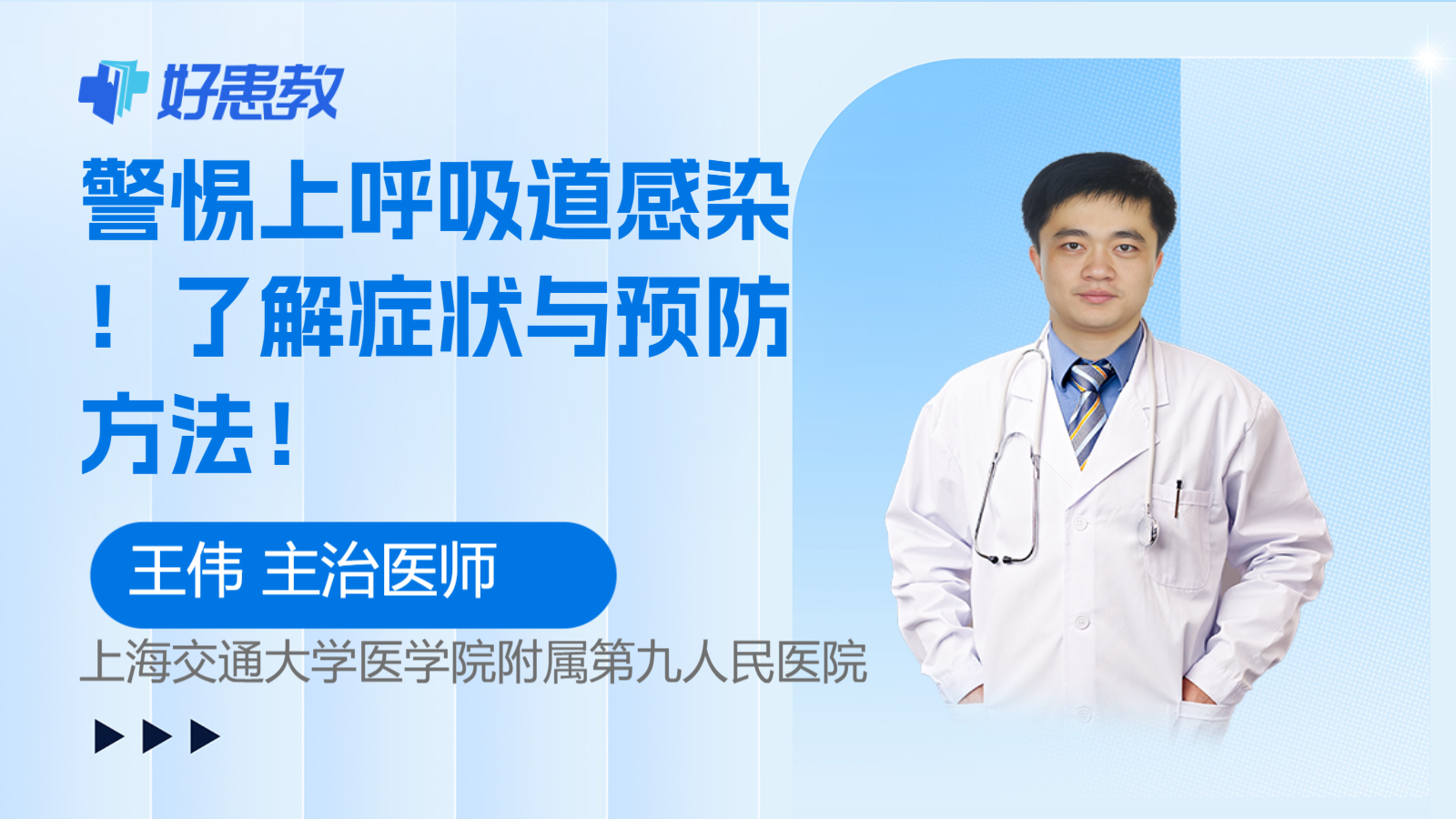 好患教

警惕上呼吸道感染！了解症状与预防方法！

王伟 主治医师

上海交通大学医学院附属第九人民医院